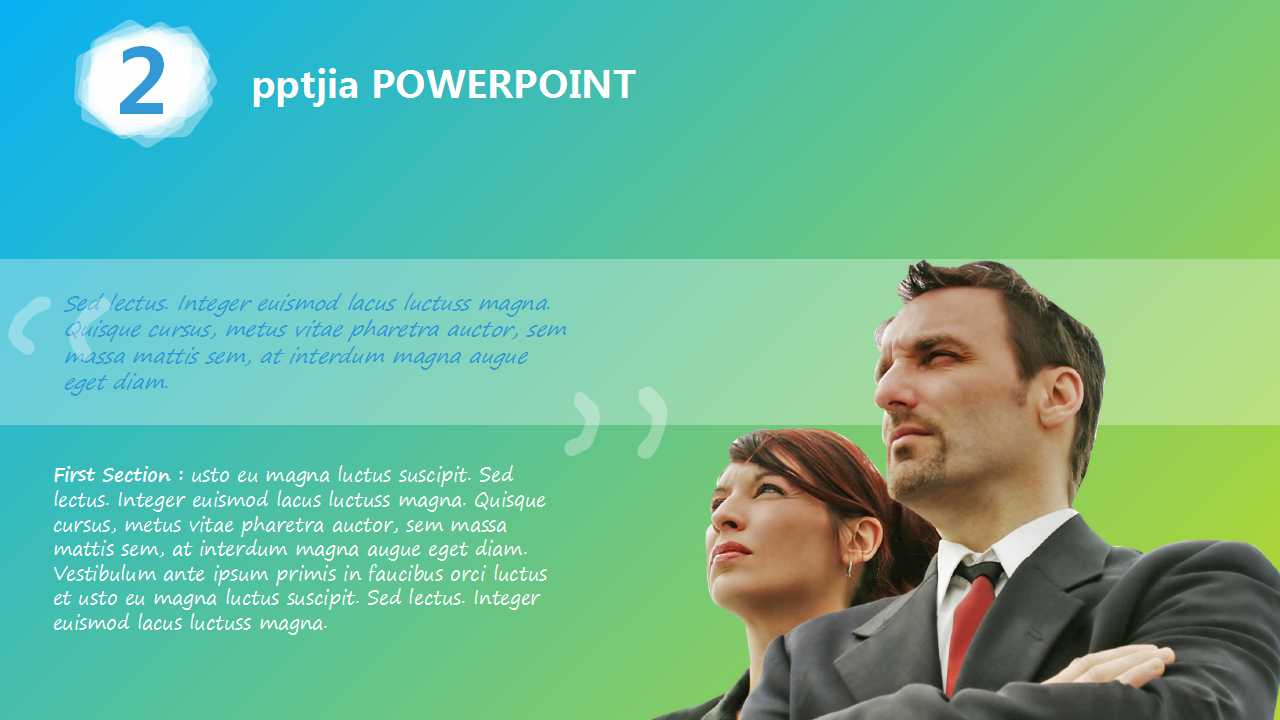 2

pptjia POWERPOINT

“ Sed lectus. Integer euismod lacus luctuss magna. Quisque cursus, metus vitae pharetra auctor, sem massa mattis sem, at interdum magna augue eget diam. ”

First Section : usto eu magna luctus suscipit. Sed lectus. Integer euismod lacus luctuss magna. Quisque cursus, metus vitae pharetra auctor, sem massa mattis sem, at interdum magna augue eget diam. Vestibulum ante ipsum primis in faucibus orci luctus et usto eu magna luctus suscipit. Sed lectus. Integer euismod lacus luctuss magna.